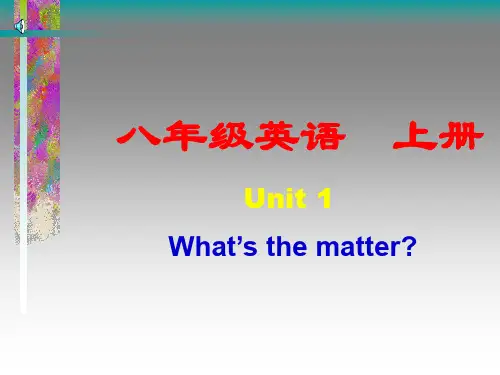 八年级英语　上册

Unit 1

What’s the matter?